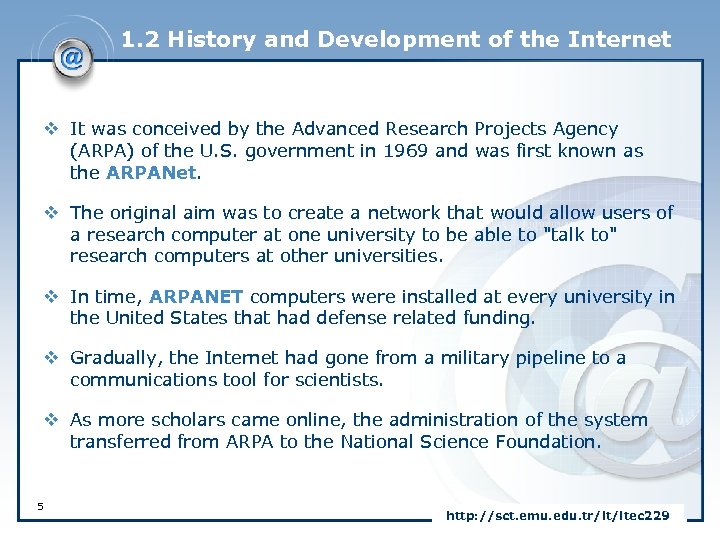 @

1.2 History and Development of the Internet

❖ It was conceived by the Advanced Research Projects Agency (ARPA) of the U.S. government in 1969 and was first known as the ARPANet.

❖ The original aim was to create a network that would allow users of a research computer at one university to be able to "talk to" research computers at other universities.

❖ In time, ARPANET computers were installed at every university in the United States that had defense related funding.

❖ Gradually, the Internet had gone from a military pipeline to a communications tool for scientists.

❖ As more scholars came online, the administration of the system transferred from ARPA to the National Science Foundation.

5

http://sct.emu.edu.tr/it/itec229